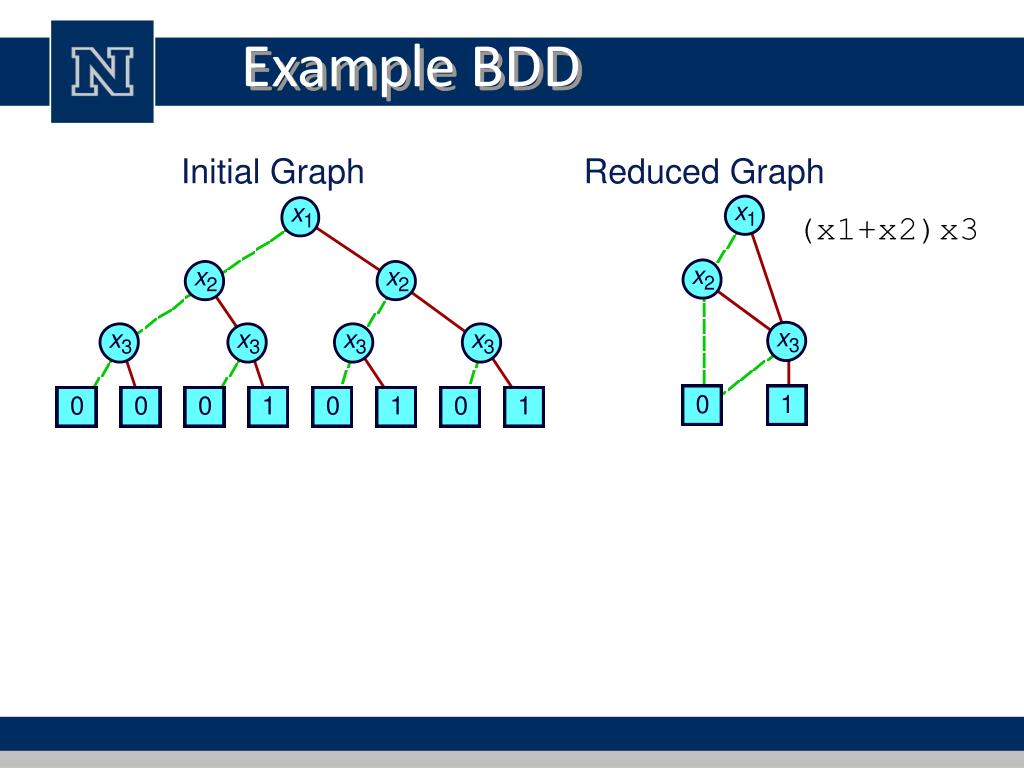 N

Example BDD

Initial Graph

$x_1$

$x_2$ $x_2$

$x_3$ $x_3$ $x_3$ $x_3$

0 0 0 1 0 1 0 1

Reduced Graph

$x_1$

$x_2$

$x_3$

0 1

(x1+x2)x3